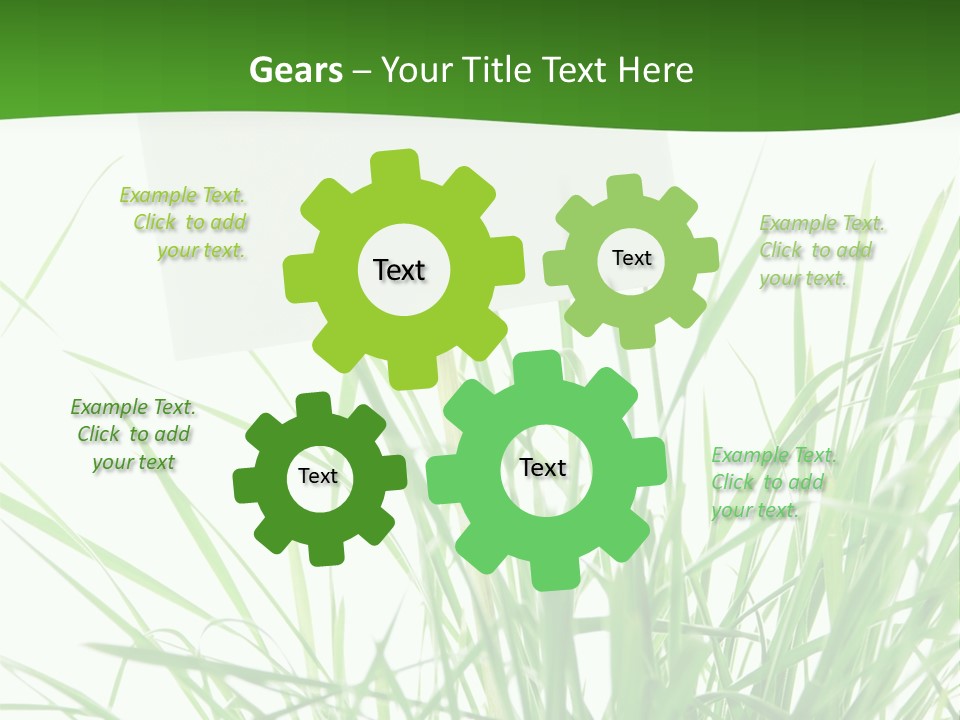 Gears – Your Title Text Here

Example Text. Click to add your text.

Text

Text

Example Text. Click to add your text.

Example Text. Click to add your text

Text

Text

Example Text. Click to add your text.